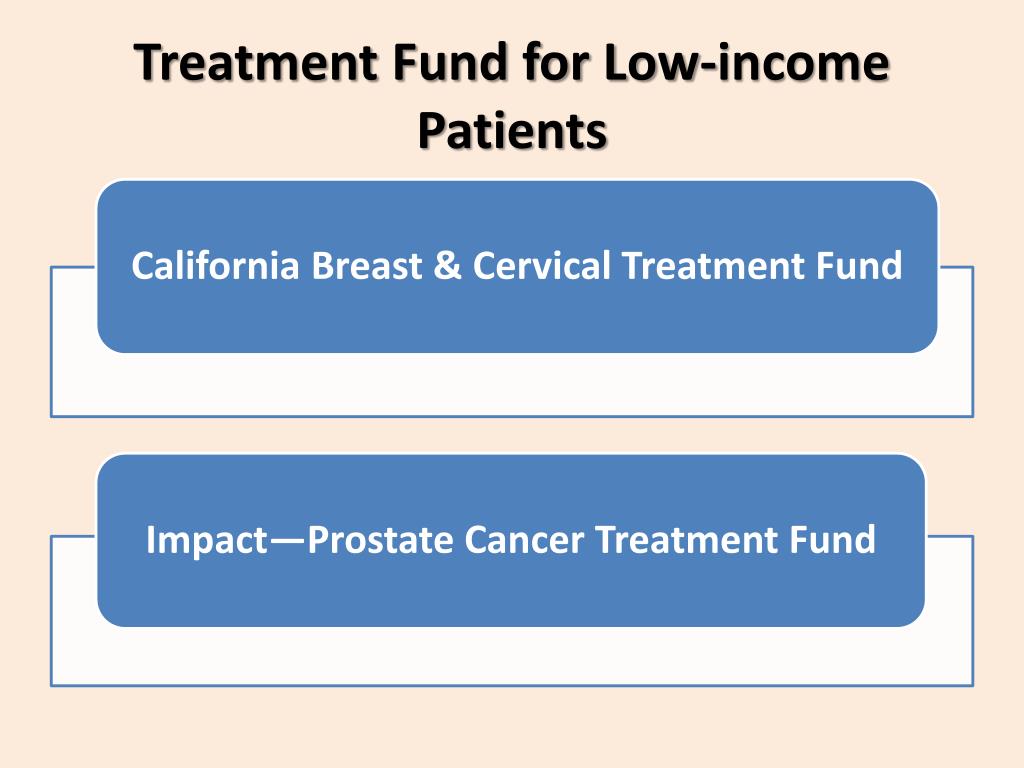 Treatment Fund for Low-income Patients

California Breast & Cervical Treatment Fund

Impact—Prostate Cancer Treatment Fund